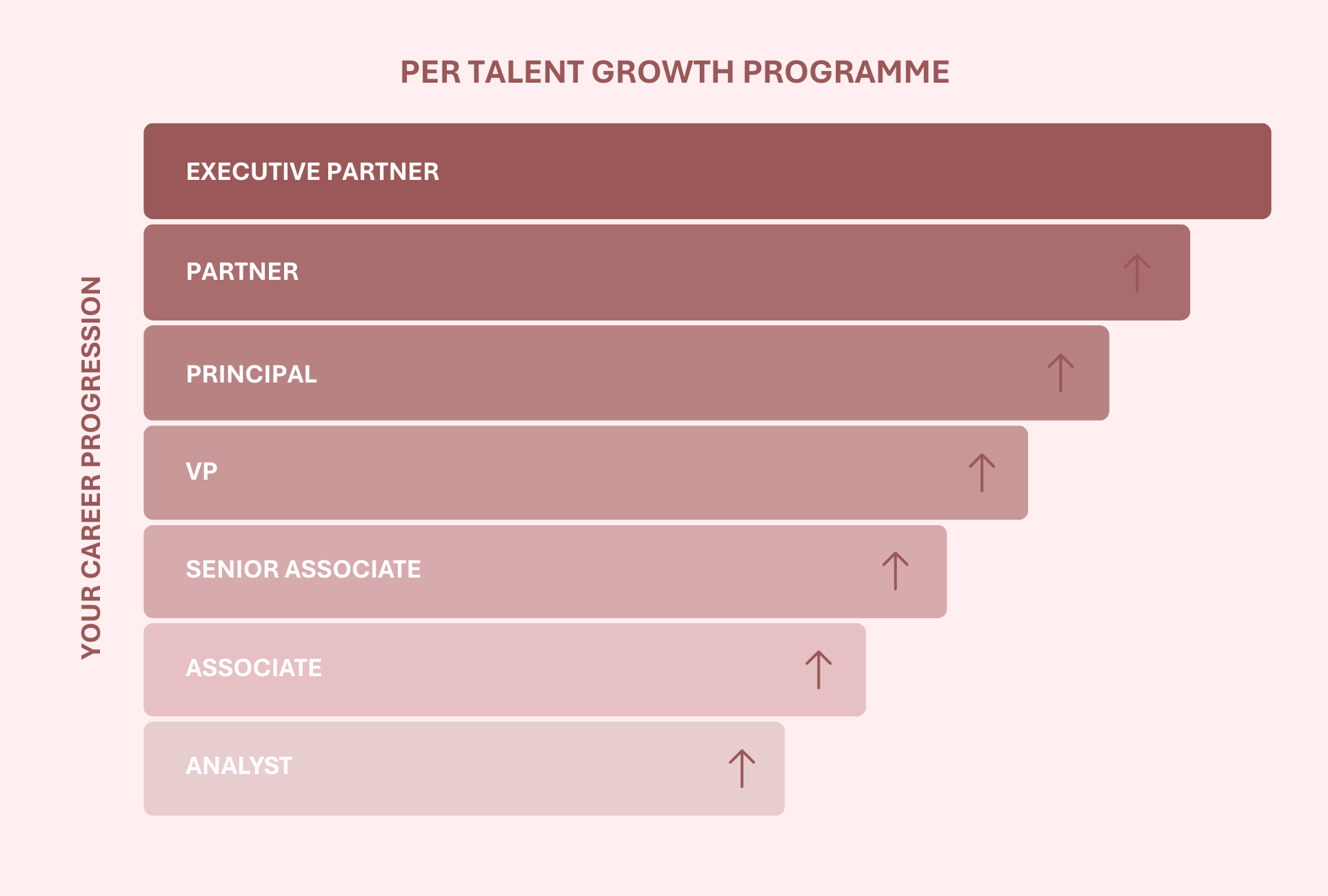 PER TALENT GROWTH PROGRAMME

YOUR CAREER PROGRESSION

EXECUTIVE PARTNER

PARTNER

PRINCIPAL

VP

SENIOR ASSOCIATE

ASSOCIATE

ANALYST